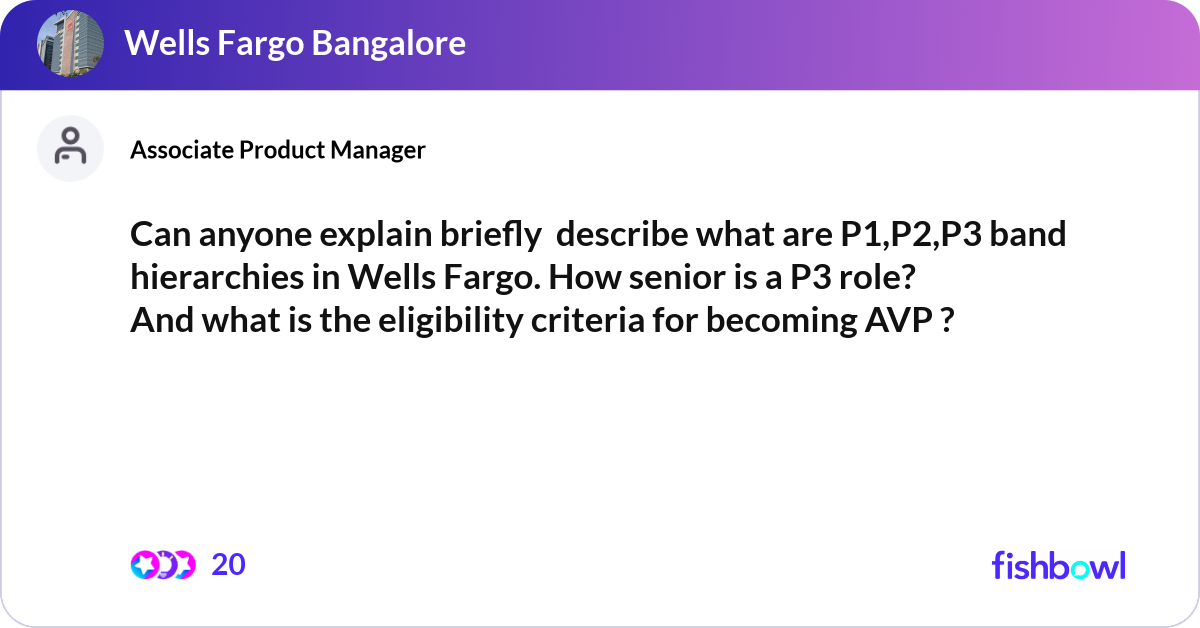 Wells Fargo Bangalore

Associate Product Manager

Can anyone explain briefly describe what are P1,P2,P3 band hierarchies in Wells Fargo. How senior is a P3 role?
And what is the eligibility criteria for becoming AVP ?

20

fishbowl